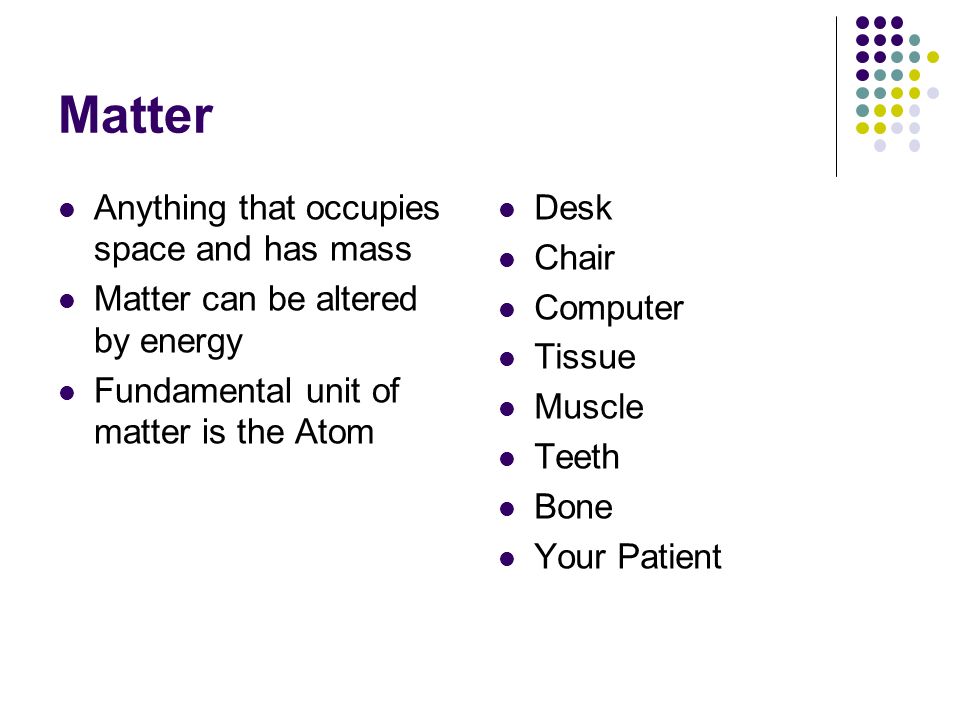 Matter

- Anything that occupies space and has mass
- Matter can be altered by energy
- Fundamental unit of matter is the Atom

- Desk
- Chair
- Computer
- Tissue
- Muscle
- Teeth
- Bone
- Your Patient